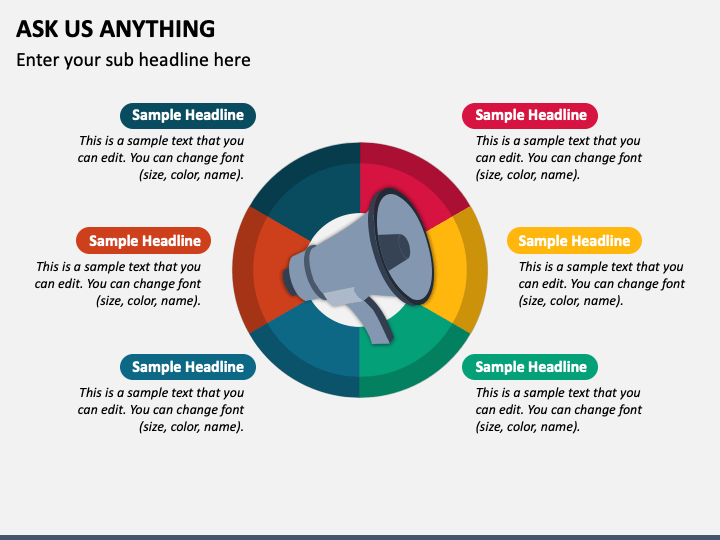 ASK US ANYTHING

Enter your sub headline here

Sample Headline

This is a sample text that you can edit. You can change font (size, color, name).

Sample Headline

This is a sample text that you can edit. You can change font (size, color, name).

Sample Headline

This is a sample text that you can edit. You can change font (size, color, name).

Sample Headline

This is a sample text that you can edit. You can change font (size, color, name).

Sample Headline

This is a sample text that you can edit. You can change font (size, color, name).

Sample Headline

This is a sample text that you can edit. You can change font (size, color, name).